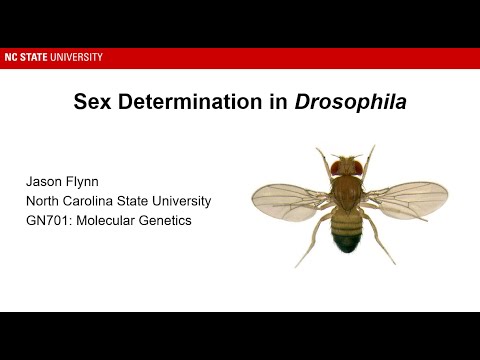 NC STATE UNIVERSITY

Sex Determination in Drosophila

Jason Flynn
North Carolina State University
GN701: Molecular Genetics